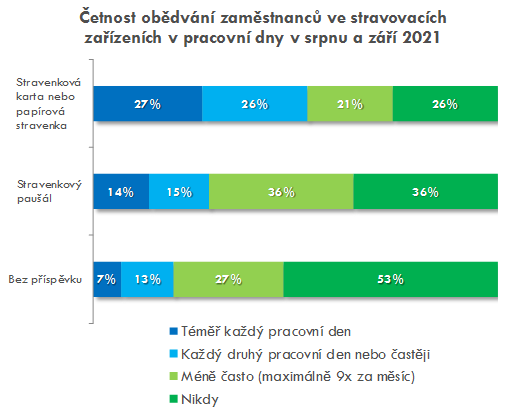 Četnost obědvání zaměstnanců ve stravovacích zařízeních v pracovní dny v srpnu a září 2021

Stravenková karta nebo papírová stravenka
27%
26%
21%
26%

Stravenkový paušál
14%
15%
36%
36%

Bez příspěvku
7%
13%
27%
53%

Téměř každý pracovní den
Každý druhý pracovní den nebo častěji
Méně často (maximálně 9x za měsíc)
Nikdy